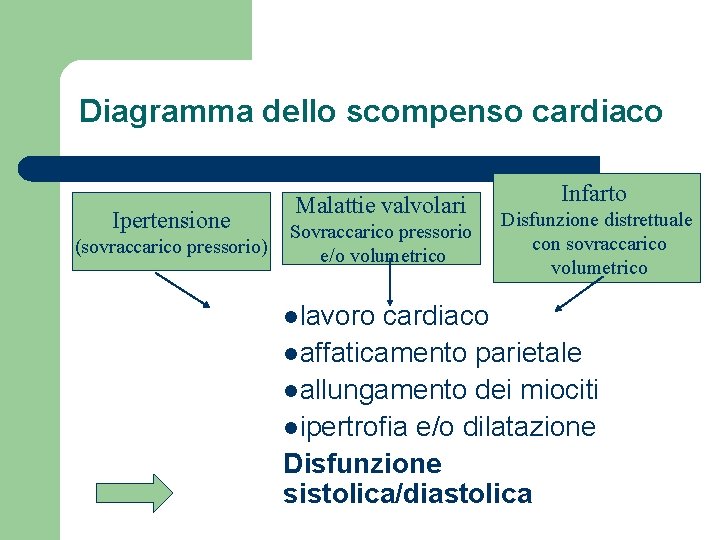 Diagramma dello scompenso cardiaco

Ipertensione
(sovraccarico pressorio)

Malattie valvolari
Sovraccarico pressorio e/o volumetrico

Infarto
Disfunzione distrettuale con sovraccarico volumetrico

●lavoro cardiaco
●affaticamento parietale
●allungamento dei miociti
●ipertrofia e/o dilatazione

Disfunzione sistolica/diastolica